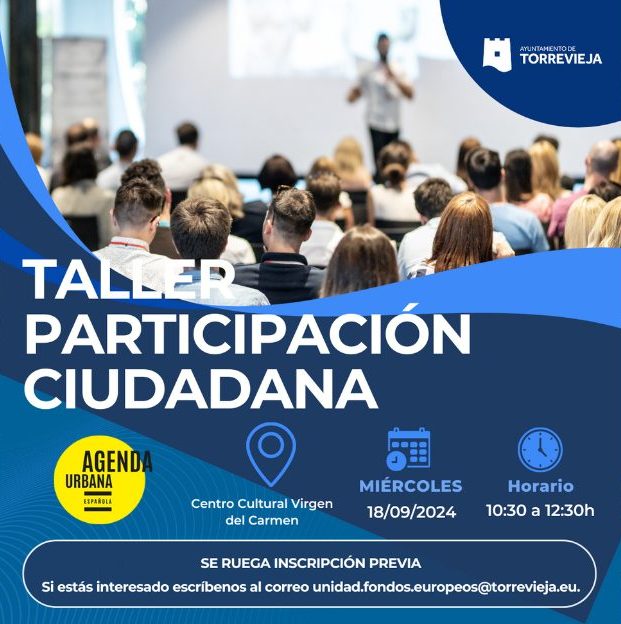 AYUNTAMIENTO DE
TORREVIEJA

TALLER
PARTICIPACIÓN
CIUDADANA

AGENDA
URBANA
ESPAÑOLA

Centro Cultural Virgen del Carmen

MIÉRCOLES
18/09/2024

Horario
10:30 a 12:30h

SE RUEGA INSCRIPCIÓN PREVIA
Si estás interesado escríbenos al correo unidad.fondos.europeos@torrevieja.eu.